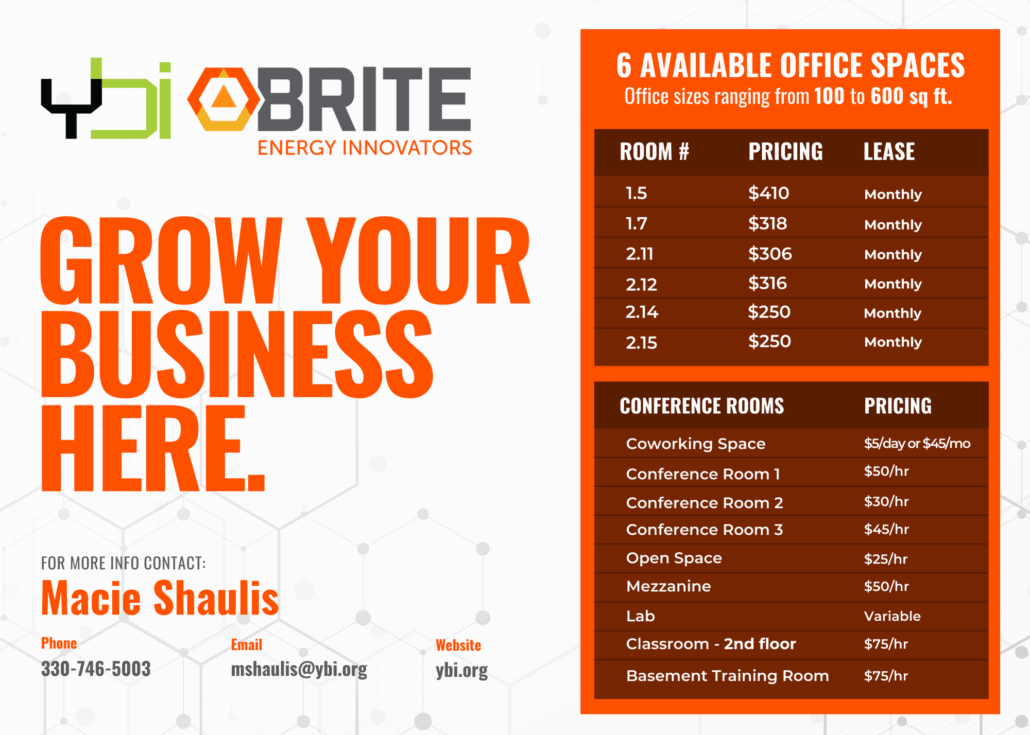 ybi BRITE
ENERGY INNOVATORS

GROW YOUR BUSINESS HERE.

FOR MORE INFO CONTACT:
Macie Shaulis

Phone
330-746-5003

Email
mshaulis@ybi.org

Website
ybi.org

6 AVAILABLE OFFICE SPACES
Office sizes ranging from 100 to 600 sq ft.

| ROOM # | PRICING | LEASE |
|---|---|---|
| 1.5 | $410 | Monthly |
| 1.7 | $318 | Monthly |
| 2.11 | $306 | Monthly |
| 2.12 | $316 | Monthly |
| 2.14 | $250 | Monthly |
| 2.15 | $250 | Monthly |

| CONFERENCE ROOMS | PRICING |
|---|---|
| Coworking Space | $5/day or $45/mo |
| Conference Room 1 | $50/hr |
| Conference Room 2 | $30/hr |
| Conference Room 3 | $45/hr |
| Open Space | $25/hr |
| Mezzanine | $50/hr |
| Lab | Variable |
| Classroom - 2nd floor | $75/hr |
| Basement Training Room | $75/hr |